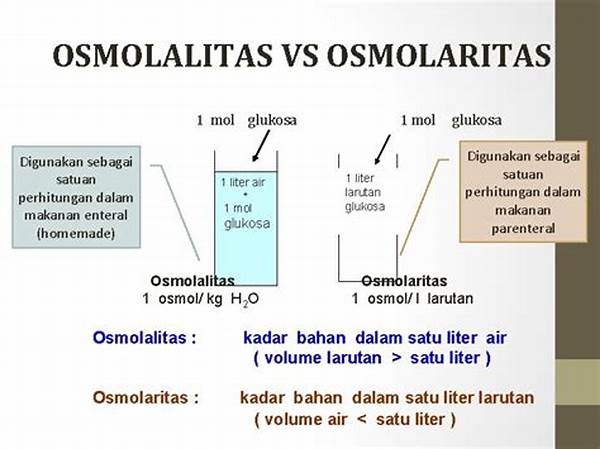 OSMOLALITAS VS OSMOLARITAS

1 mol glukosa

1 mol glukosa

Digunakan sebagai satuan perhitungan dalam makanan enteral (homemade)

1 liter air + 1 mol glukosa

1 liter larutan glukosa

Digunakan sebagai satuan perhitungan dalam makanan parenteral

Osmolalitas
1 osmol/ kg $H_2O$

Osmolaritas
1 osmol/ l larutan

Osmolalitas : kadar bahan dalam satu liter air ( volume larutan > satu liter )

Osmolaritas : kadar bahan dalam satu liter larutan ( volume air < satu liter )